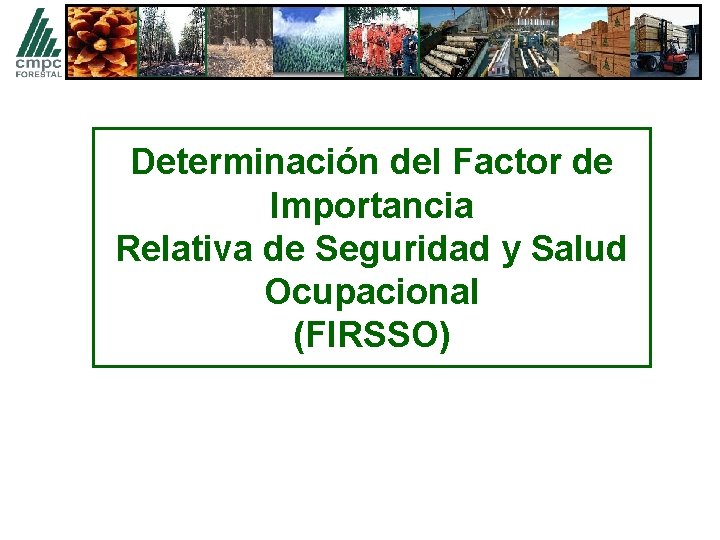 cmpc
FORESTAL

Determinación del Factor de Importancia
Relativa de Seguridad y Salud Ocupacional
(FIRSSO)